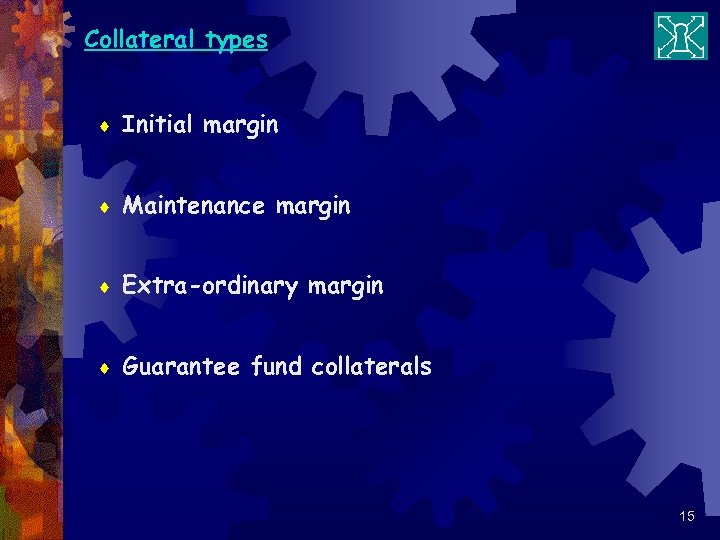 Collateral types

♦ Initial margin

♦ Maintenance margin

♦ Extra-ordinary margin

♦ Guarantee fund collaterals

15